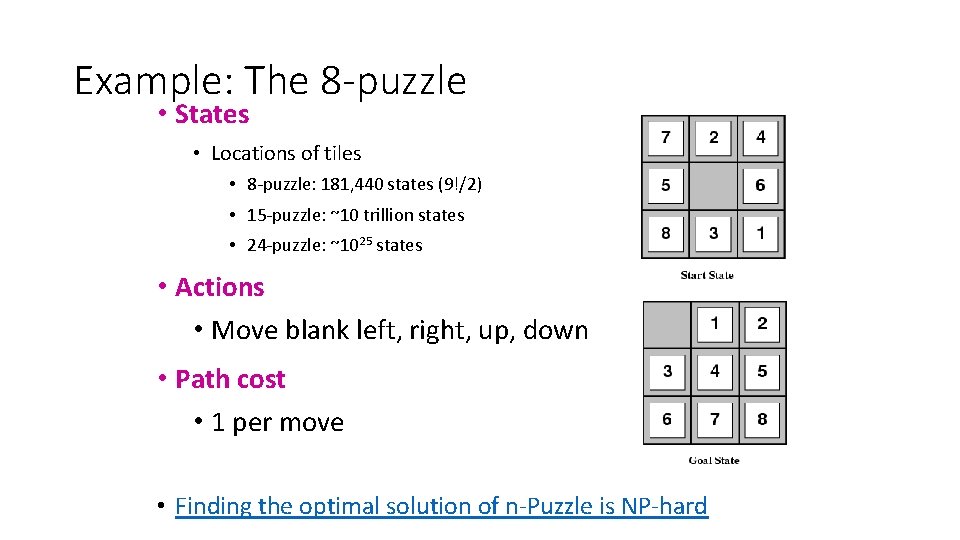 Example: The 8-puzzle

• States

• Locations of tiles

• 8-puzzle: 181,440 states (9!/2)

• 15-puzzle: ~10 trillion states

• 24-puzzle: ~$10^{25}$ states

• Actions

• Move blank left, right, up, down

• Path cost

• 1 per move

• Finding the optimal solution of n-Puzzle is NP-hard

| 7 | 2 | 4 |
|---|---|---|
| 5 |   | 6 |
| 8 | 3 | 1 |

Start State

|   | 1 | 2 |
|---|---|---|
| 3 | 4 | 5 |
| 6 | 7 | 8 |

Goal State